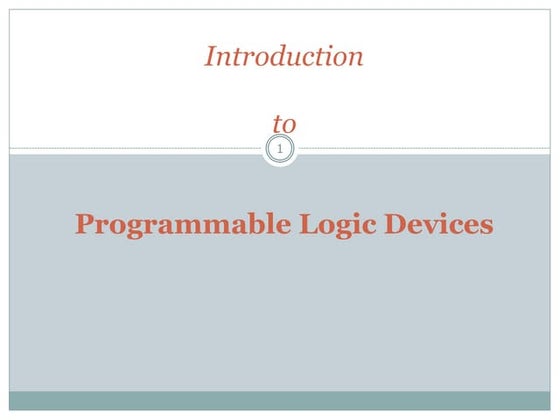 Introduction

to

1

Programmable Logic Devices